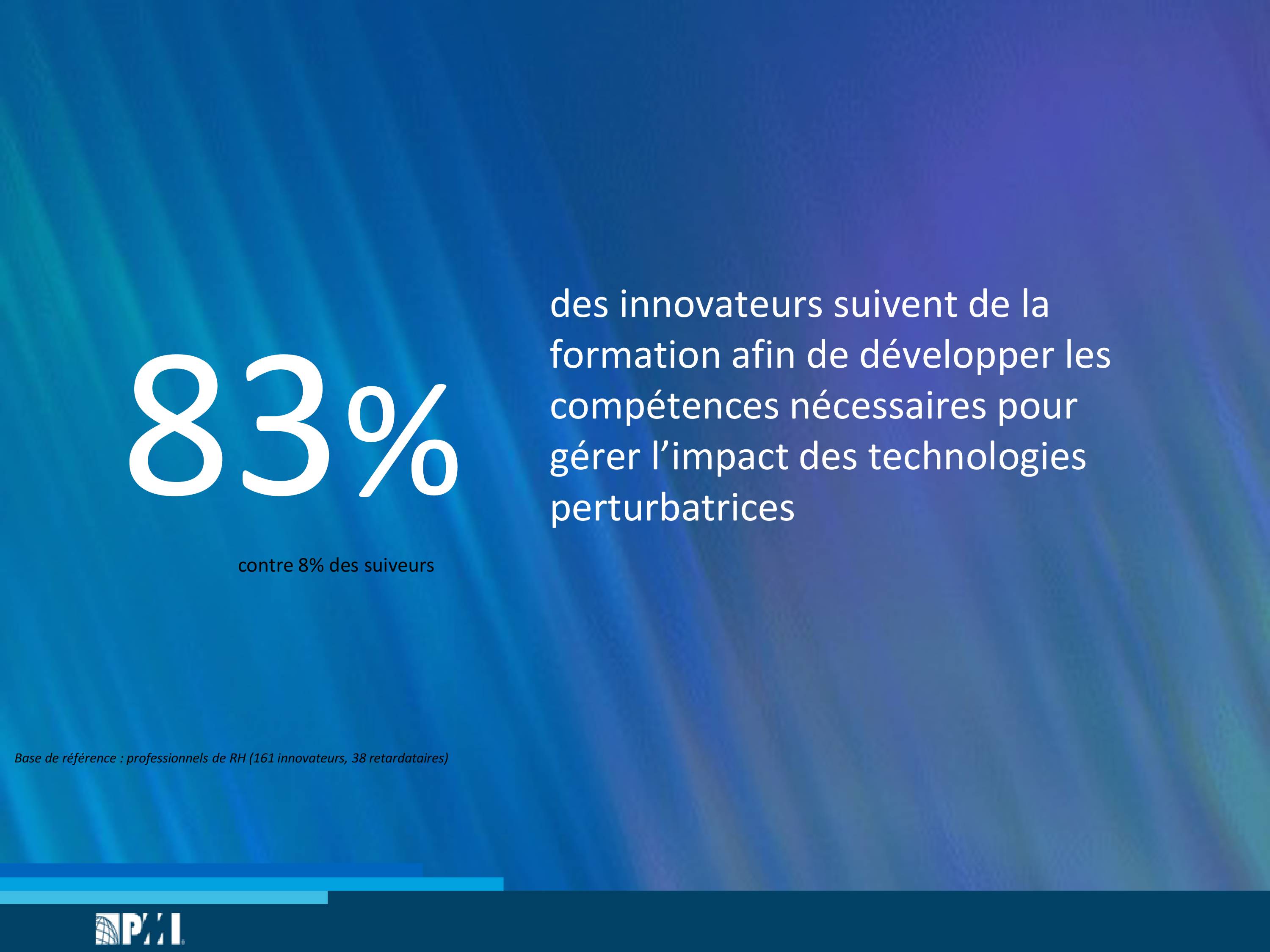 83%

contre 8% des suiveurs

des innovateurs suivent de la formation afin de développer les compétences nécessaires pour gérer l’impact des technologies perturbatrices

Base de référence : professionnels de RH (161 innovateurs, 38 retardataires)

PMI